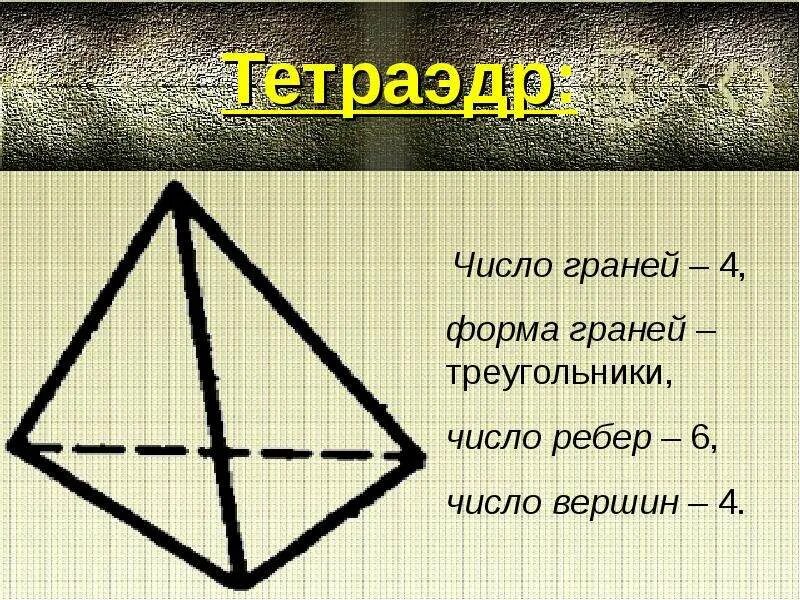 Тетраэдр:

Число граней – 4,

форма граней – треугольники,

число ребер – 6,

число вершин – 4.